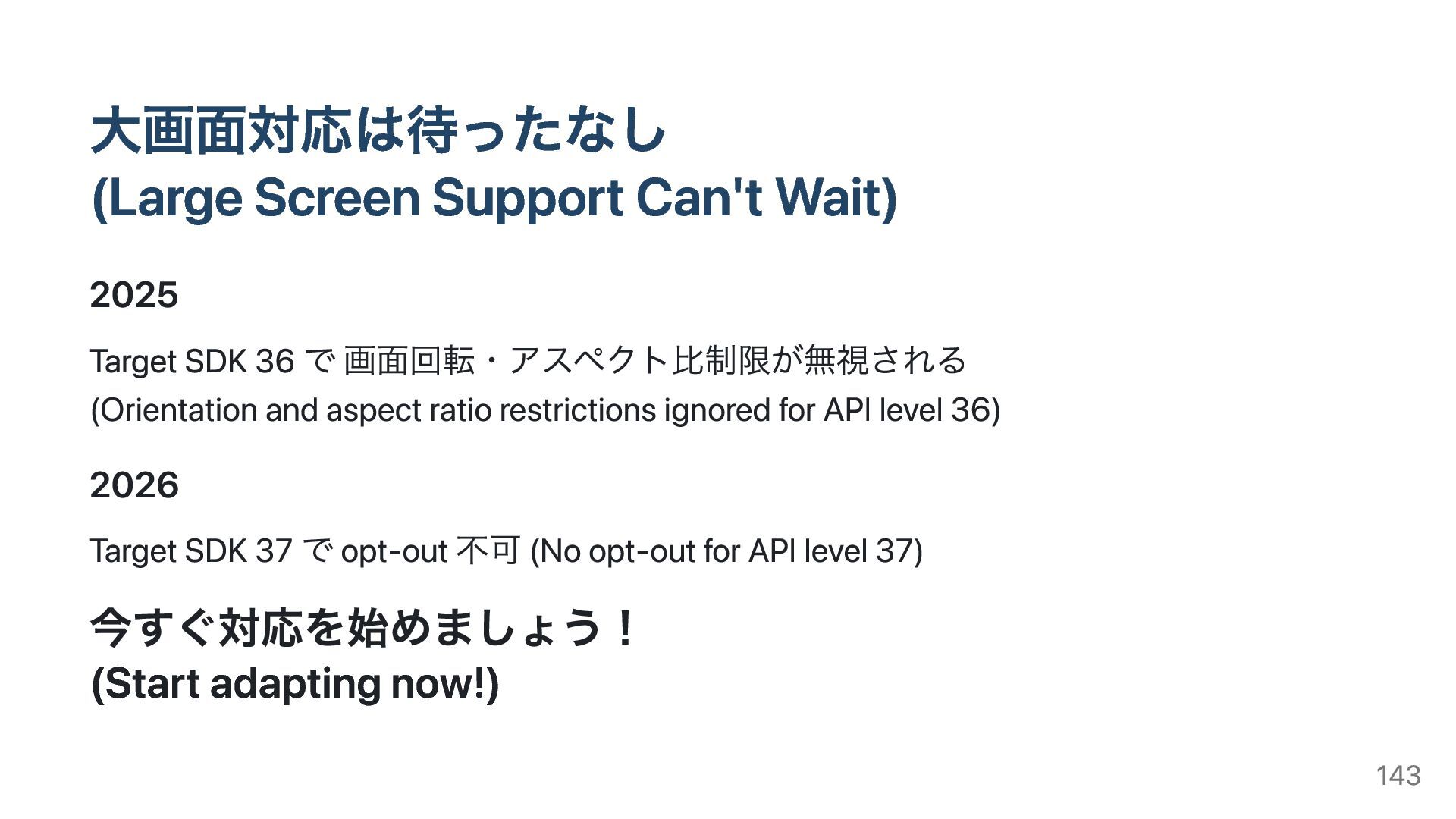 大画面対応は待ったなし
(Large Screen Support Can't Wait)

2025

Target SDK 36 で 画面回転・アスペクト比制限が無視される
(Orientation and aspect ratio restrictions ignored for API level 36)

2026

Target SDK 37 で opt-out 不可 (No opt-out for API level 37)

今すぐ対応を始めましょう！
(Start adapting now!)

143